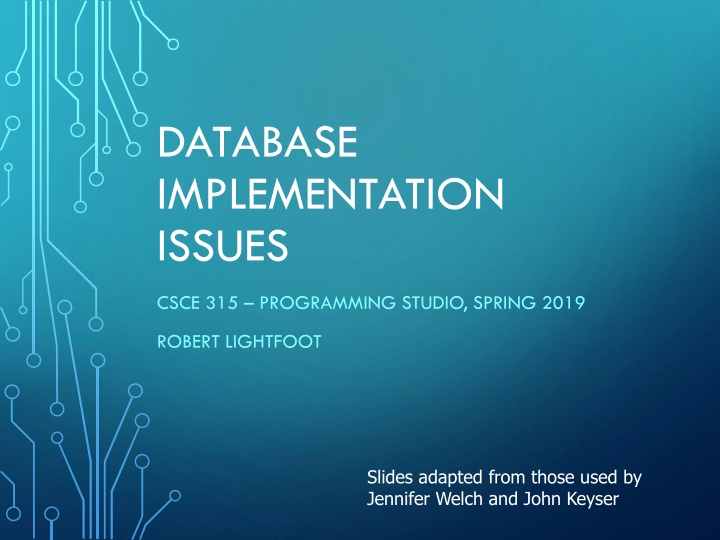 DATABASE IMPLEMENTATION ISSUES

CSCE 315 – PROGRAMMING STUDIO, SPRING 2019

ROBERT LIGHTFOOT

Slides adapted from those used by Jennifer Welch and John Keyser